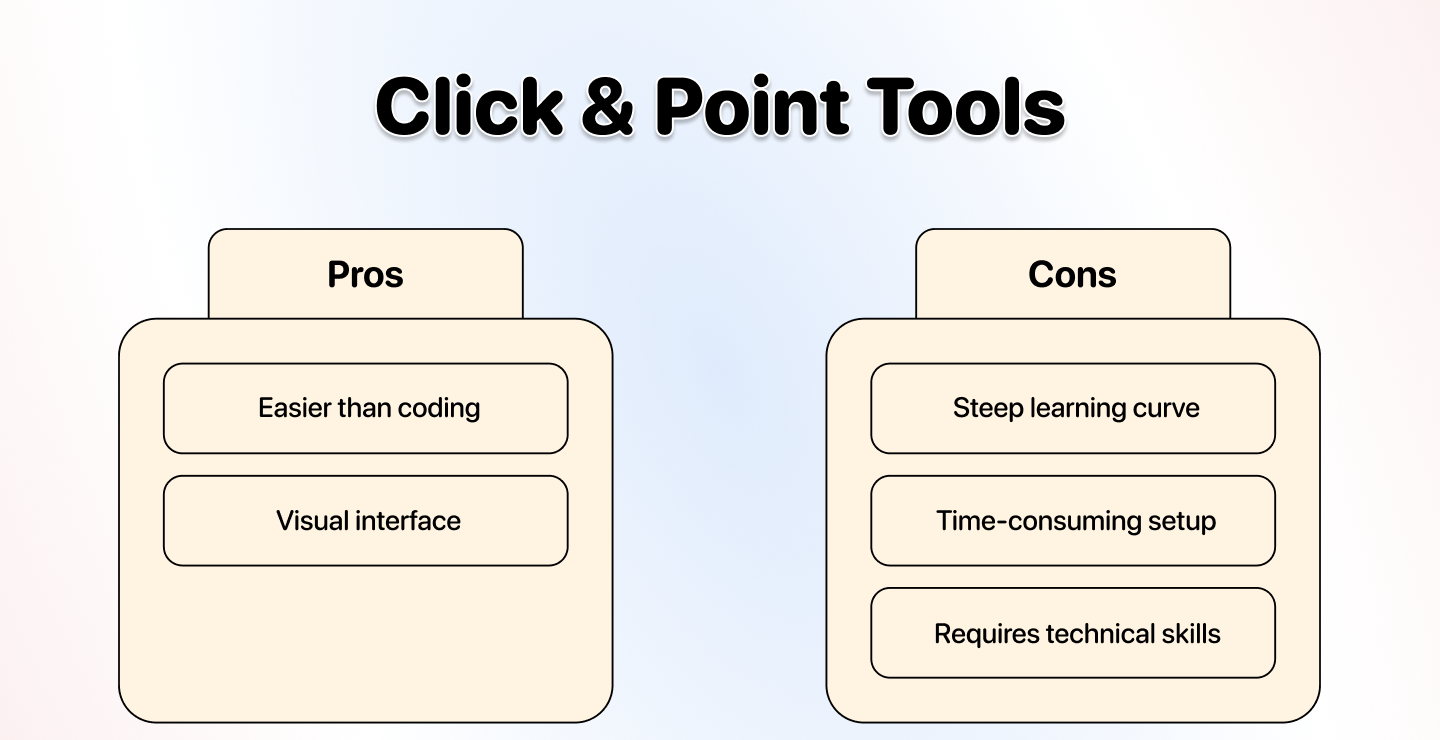 Click & Point Tools

Pros

Easier than coding

Visual interface

Cons

Steep learning curve

Time-consuming setup

Requires technical skills